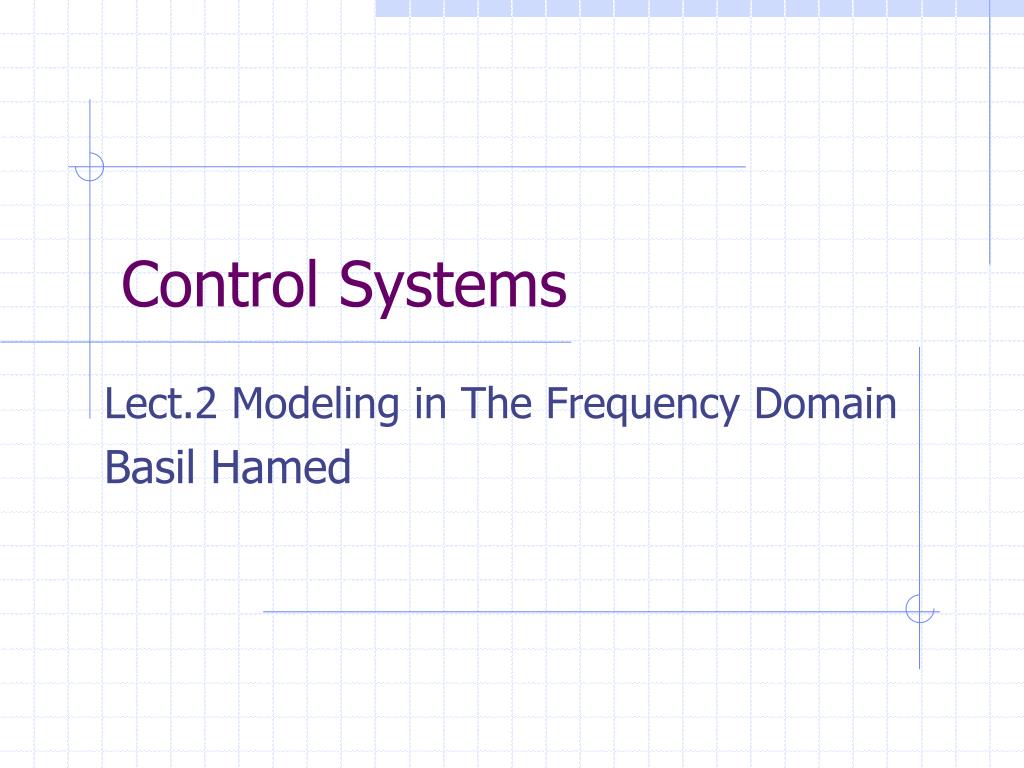 Control Systems

Lect.2 Modeling in The Frequency Domain
Basil Hamed